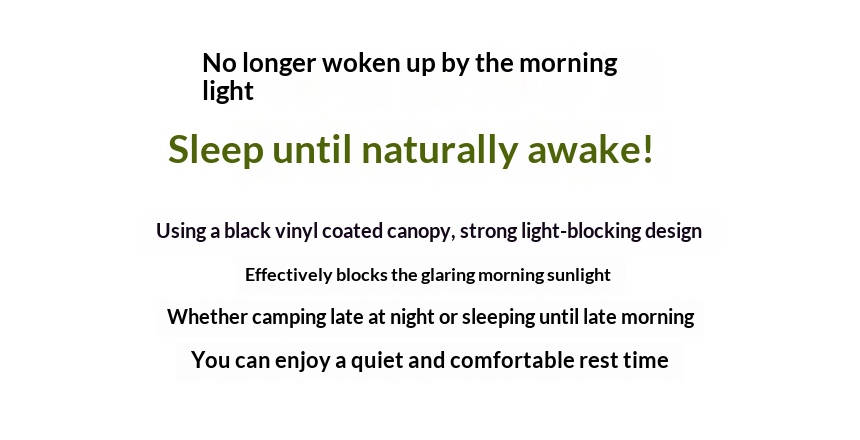 No longer woken up by the morning light

Sleep until naturally awake!

Using a black vinyl coated canopy, strong light-blocking design

Effectively blocks the glaring morning sunlight

Whether camping late at night or sleeping until late morning

You can enjoy a quiet and comfortable rest time